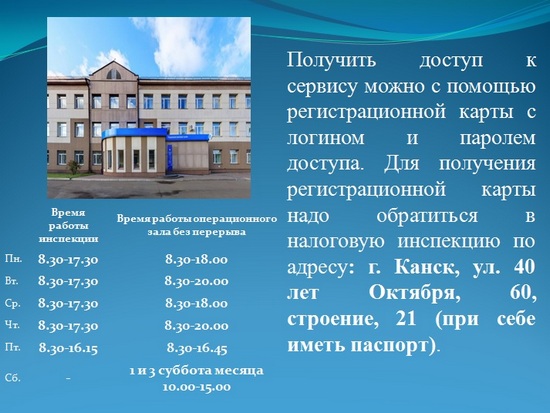 |  | Время работы инспекции | Время работы операционного зала без перерыва |
|---|---|---|
| Пн. | 8.30-17.30 | 8.30-18.00 |
| Вт. | 8.30-17.30 | 8.30-20.00 |
| Ср. | 8.30-17.30 | 8.30-18.00 |
| Чт. | 8.30-17.30 | 8.30-20.00 |
| Пт. | 8.30-16.15 | 8.30-16.45 |
| Сб. | - | 1 и 3 суббота месяца 10.00-15.00 |

Получить доступ к сервису можно с помощью регистрационной карты с логином и паролем доступа. Для получения регистрационной карты надо обратиться в налоговую инспекцию по адресу: г. Канск, ул. 40 лет Октября, 60, строение, 21 (при себе иметь паспорт).